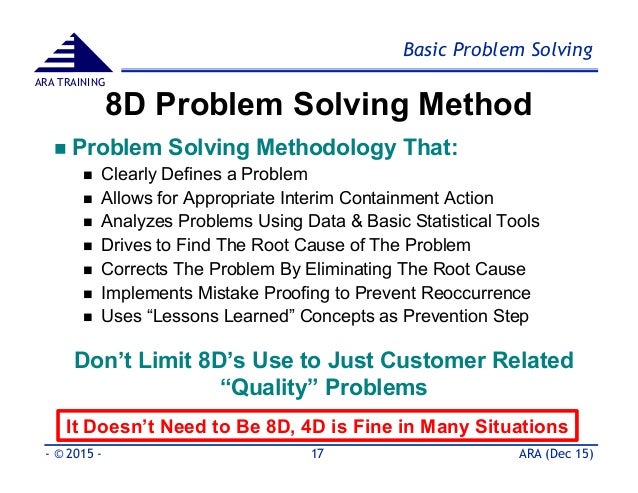 ARA TRAINING

Basic Problem Solving

8D Problem Solving Method

■ Problem Solving Methodology That:
■ Clearly Defines a Problem
■ Allows for Appropriate Interim Containment Action
■ Analyzes Problems Using Data & Basic Statistical Tools
■ Drives to Find The Root Cause of The Problem
■ Corrects The Problem By Eliminating The Root Cause
■ Implements Mistake Proofing to Prevent Reoccurrence
■ Uses “Lessons Learned” Concepts as Prevention Step

Don’t Limit 8D’s Use to Just Customer Related “Quality” Problems

It Doesn’t Need to Be 8D, 4D is Fine in Many Situations

- © 2015 -

17

ARA (Dec 15)